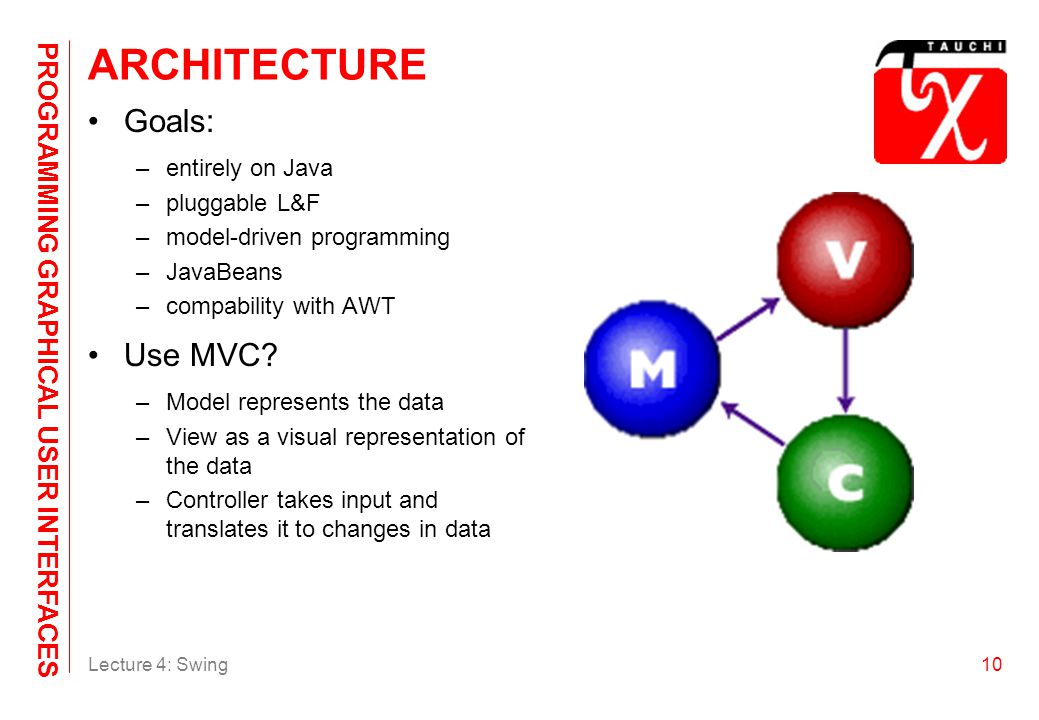 PROGRAMMING GRAPHICAL USER INTERFACES

ARCHITECTURE

TAUCHI

• Goals:
– entirely on Java
– pluggable L&F
– model-driven programming
– JavaBeans
– compability with AWT

• Use MVC?
– Model represents the data
– View as a visual representation of the data
– Controller takes input and translates it to changes in data

V
M
C

Lecture 4: Swing

10